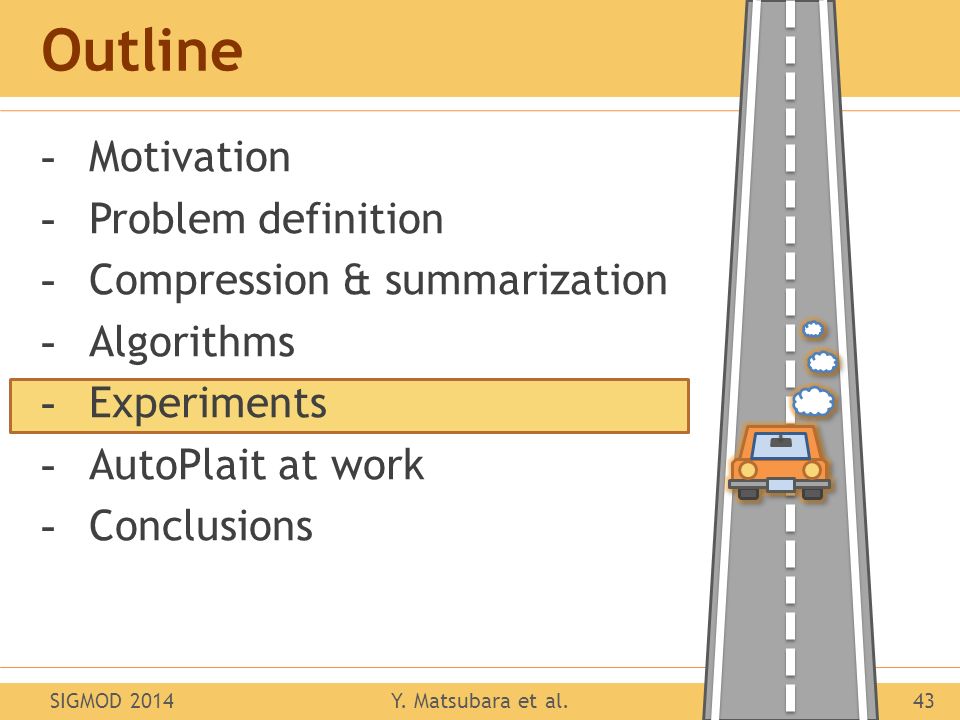 Outline

- Motivation
- Problem definition
- Compression & summarization
- Algorithms
- Experiments
- AutoPlait at work
- Conclusions

SIGMOD 2014

Y. Matsubara et al.

43